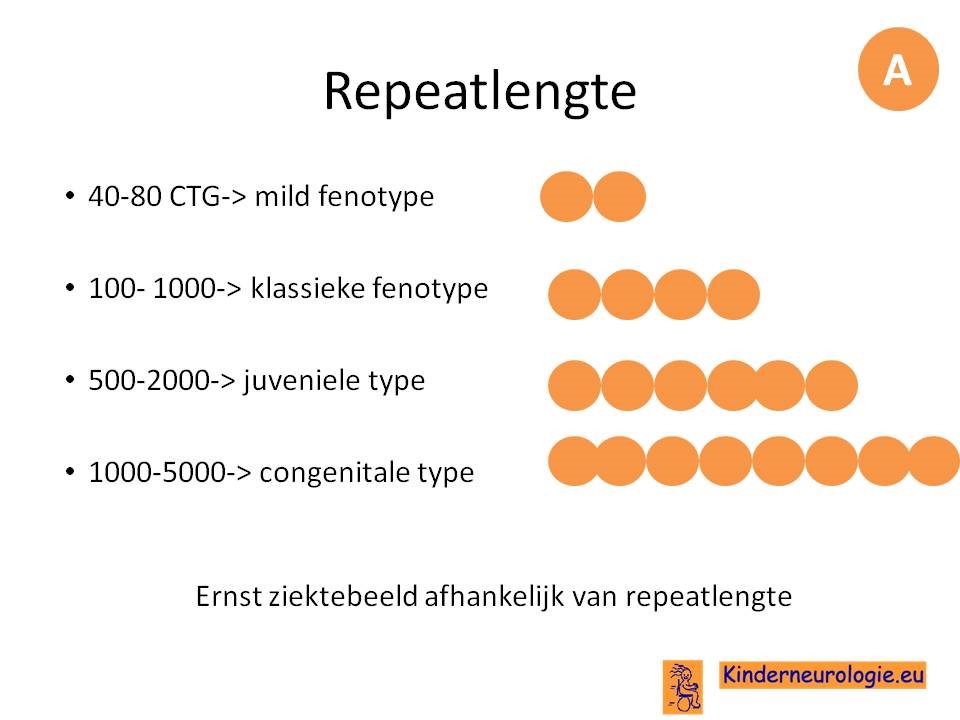 Repeatlengte

A

• 40-80 CTG-> mild fenotype

• 100- 1000-> klassieke fenotype

• 500-2000-> juveniele type

• 1000-5000-> congenitale type

Ernst ziektebeeld afhankelijk van repeatlengte

Kinderneurologie.eu